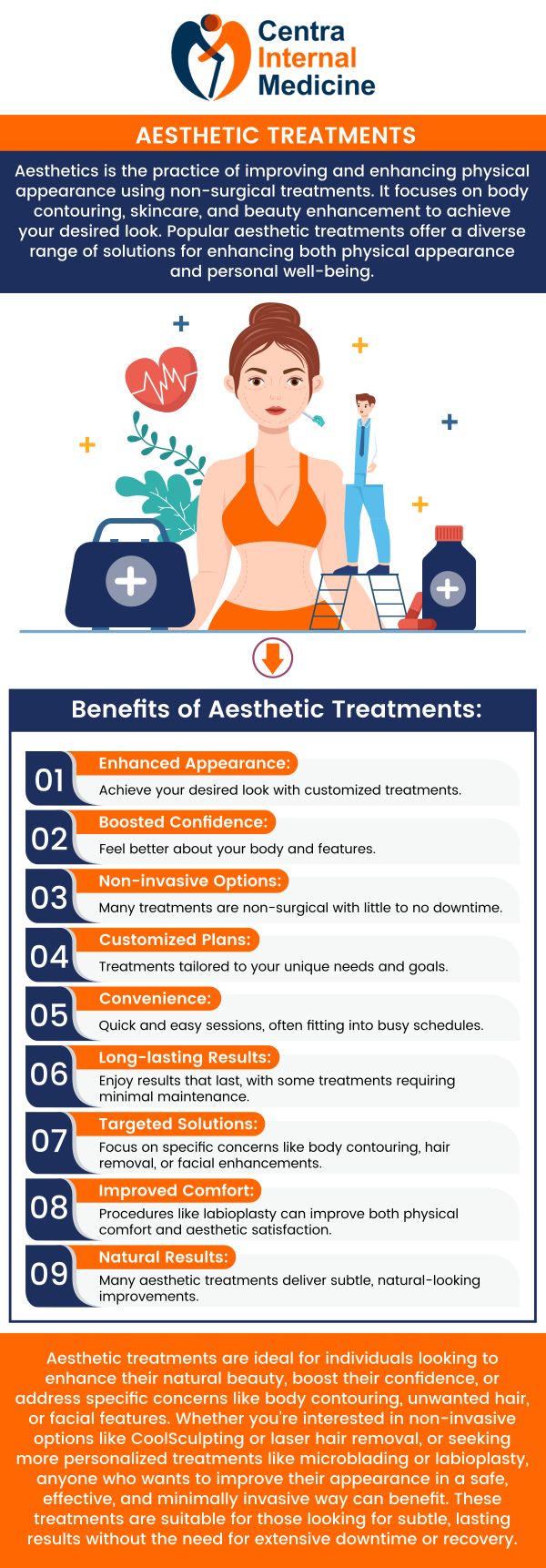 Centra Internal Medicine

AESTHETIC TREATMENTS

Aesthetics is the practice of improving and enhancing physical appearance using non-surgical treatments. It focuses on body contouring, skincare, and beauty enhancement to achieve your desired look. Popular aesthetic treatments offer a diverse range of solutions for enhancing both physical appearance and personal well-being.

Benefits of Aesthetic Treatments:

01 Enhanced Appearance:
Achieve your desired look with customized treatments.

02 Boosted Confidence:
Feel better about your body and features.

03 Non-invasive Options:
Many treatments are non-surgical with little to no downtime.

04 Customized Plans:
Treatments tailored to your unique needs and goals.

05 Convenience:
Quick and easy sessions, often fitting into busy schedules.

06 Long-lasting Results:
Enjoy results that last, with some treatments requiring minimal maintenance.

07 Targeted Solutions:
Focus on specific concerns like body contouring, hair removal, or facial enhancements.

08 Improved Comfort:
Procedures like labioplasty can improve both physical comfort and aesthetic satisfaction.

09 Natural Results:
Many aesthetic treatments deliver subtle, natural-looking improvements.

Aesthetic treatments are ideal for individuals looking to enhance their natural beauty, boost their confidence, or address specific concerns like body contouring, unwanted hair, or facial features. Whether you're interested in non-invasive options like CoolSculpting or laser hair removal, or seeking more personalized treatments like microblading or labioplasty, anyone who wants to improve their appearance in a safe, effective, and minimally invasive way can benefit. These treatments are suitable for those looking for subtle, lasting results without the need for extensive downtime or recovery.